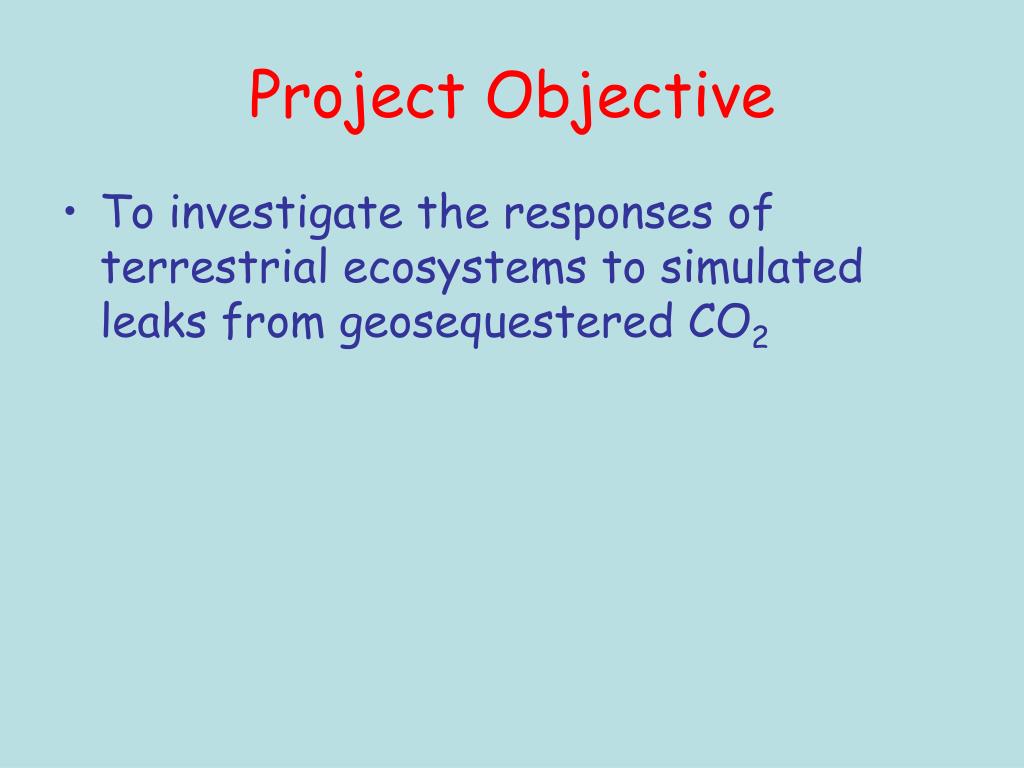 Project Objective

• To investigate the responses of terrestrial ecosystems to simulated leaks from geosequestered $CO_2$